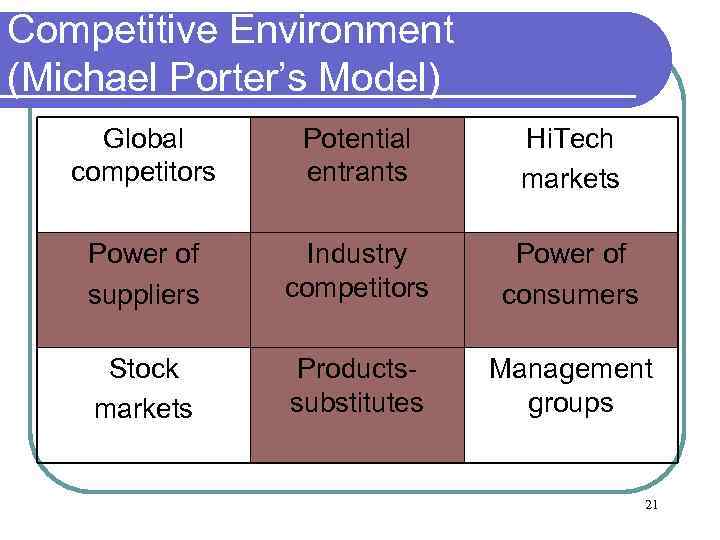 Competitive Environment
(Michael Porter's Model)

| Global competitors | Potential entrants | HiTech markets |
|---|---|---|
| Power of suppliers | Industry competitors | Power of consumers |
| Stock markets | Products-substitutes | Management groups |

21